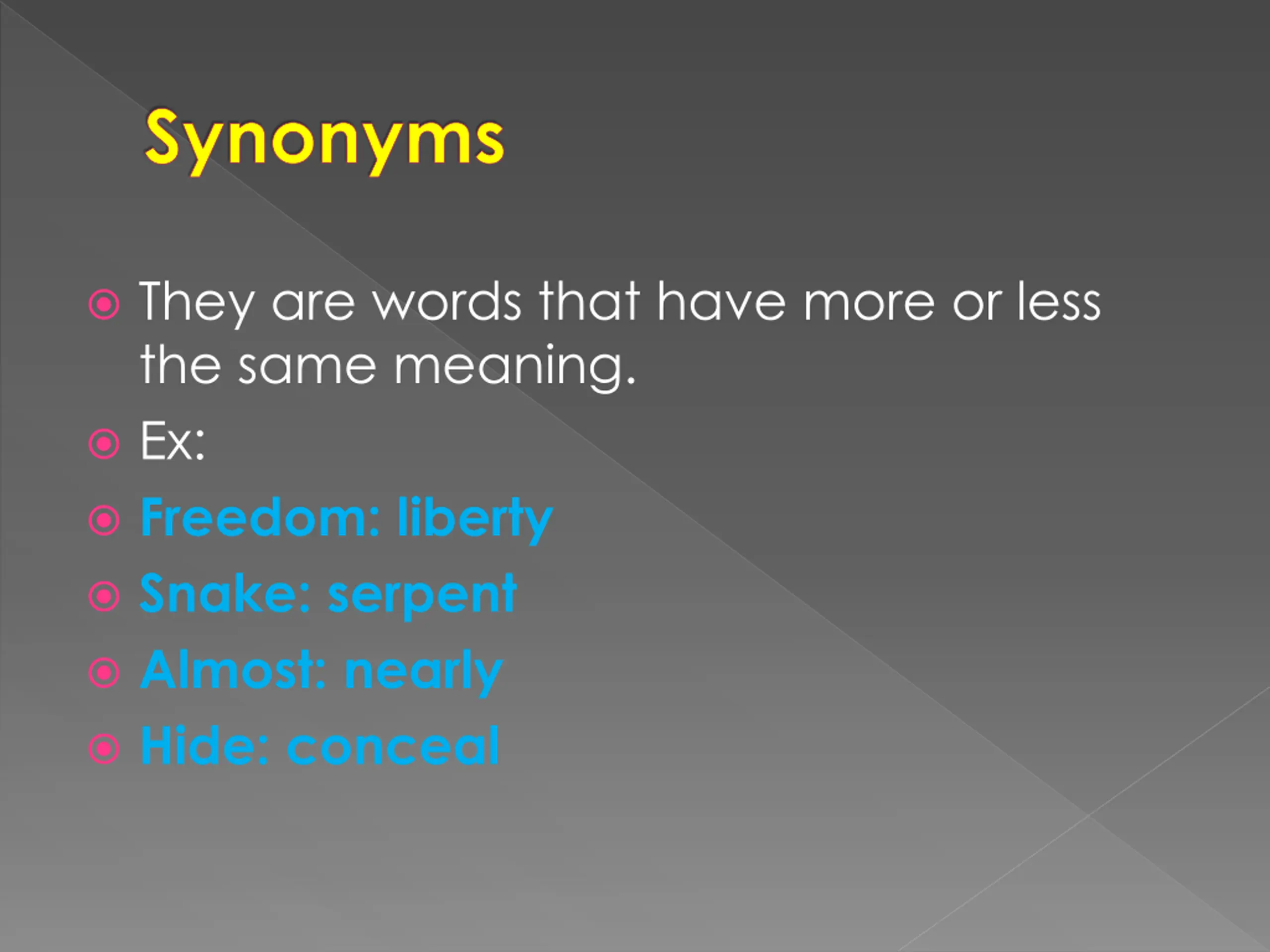 Synonyms

They are words that have more or less the same meaning.

Ex:

Freedom: liberty

Snake: serpent

Almost: nearly

Hide: conceal